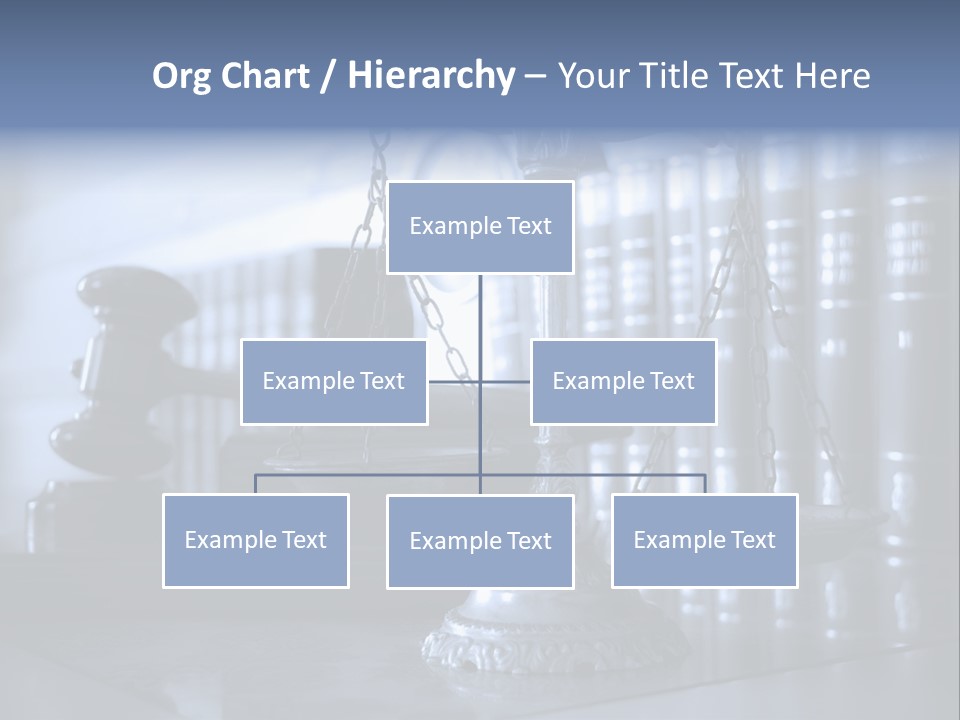 Org Chart / Hierarchy – Your Title Text Here

Example Text

Example Text

Example Text

Example Text

Example Text

Example Text